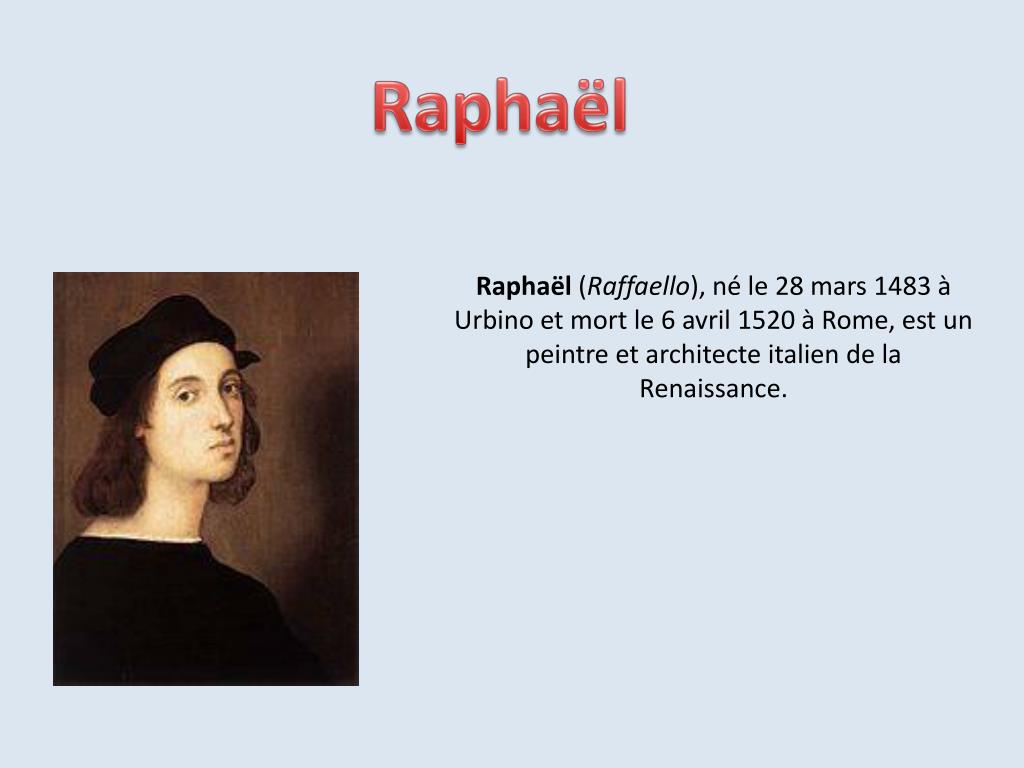 Raphaël

Raphaël (Raffaello), né le 28 mars 1483 à Urbino et mort le 6 avril 1520 à Rome, est un peintre et architecte italien de la Renaissance.